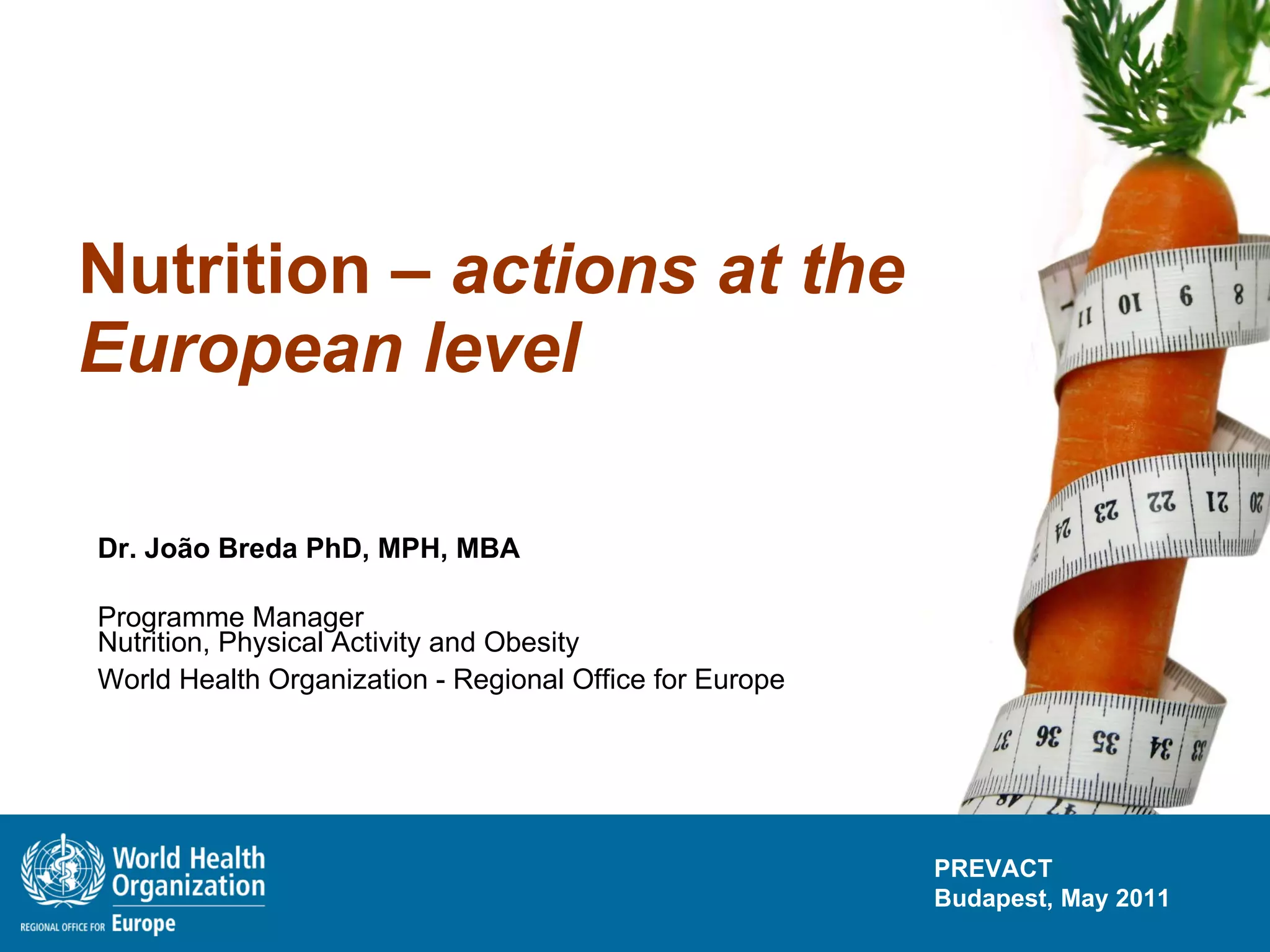 Nutrition – actions at the European level

Dr. João Breda PhD, MPH, MBA

Programme Manager
Nutrition, Physical Activity and Obesity

World Health Organization - Regional Office for Europe

11 10 9 8

24 23 22 21 20

37 36 35 34 33

World Health Organization
REGIONAL OFFICE FOR Europe

PREVACT
Budapest, May 2011